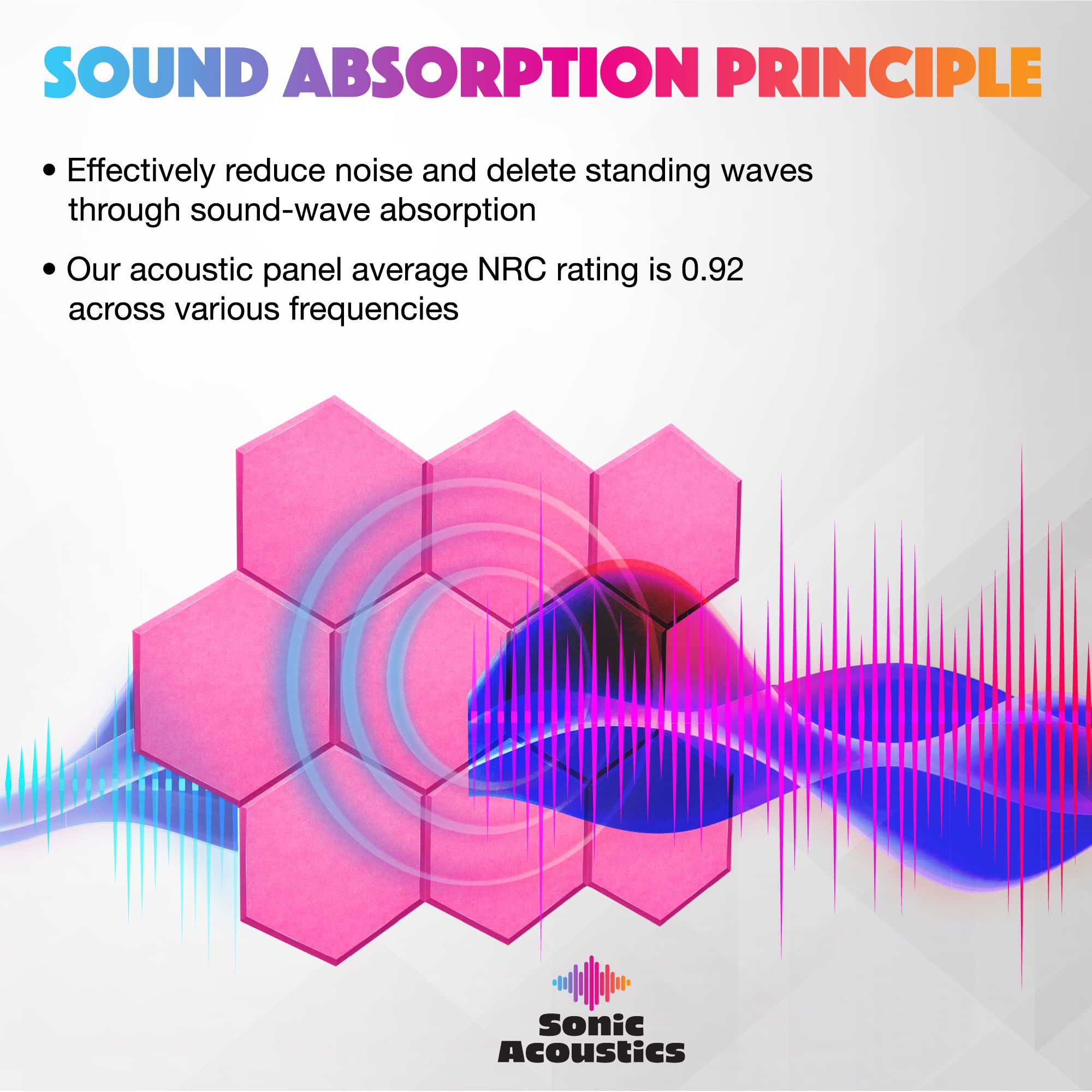 SOUND ABSORPTION PRINCIPLE

• Effectively reduce noise and delete standing waves through sound-wave absorption

• Our acoustic panel average NRC rating is 0.92 across various frequencies

Sonic Acoustics